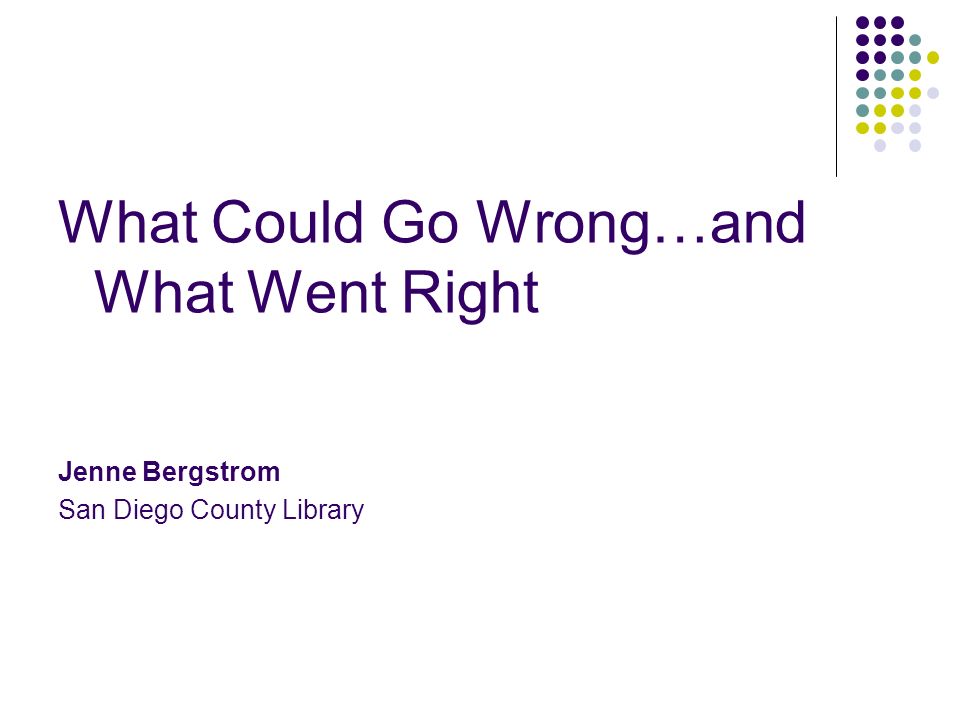 What Could Go Wrong…and What Went Right

Jenne Bergstrom
San Diego County Library